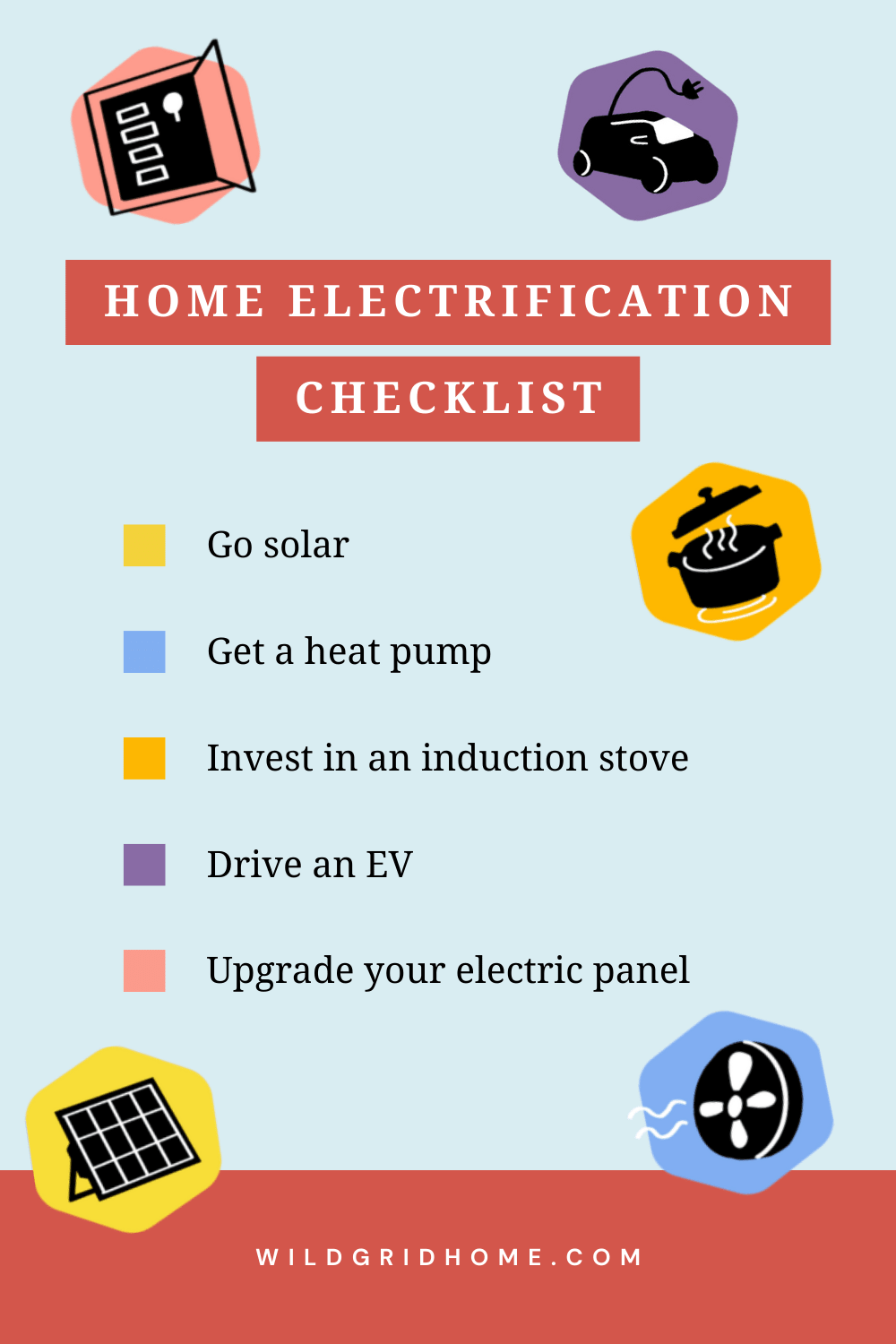 HOME ELECTRIFICATION

CHECKLIST

Go solar

Get a heat pump

Invest in an induction stove

Drive an EV

Upgrade your electric panel

WILDGRIDHOME.COM